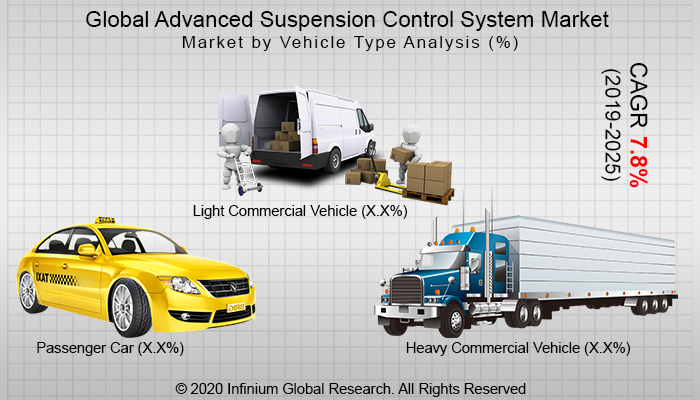 Global Advanced Suspension Control System Market
Market by Vehicle Type Analysis (%)

CAGR 7.8%
(2019-2025)

Light Commercial Vehicle (X.X%)

TAXI

TAXI

Passenger Car (X.X%)

Heavy Commercial Vehicle (X.X%)

© 2020 Infinium Global Research. All Rights Reserved